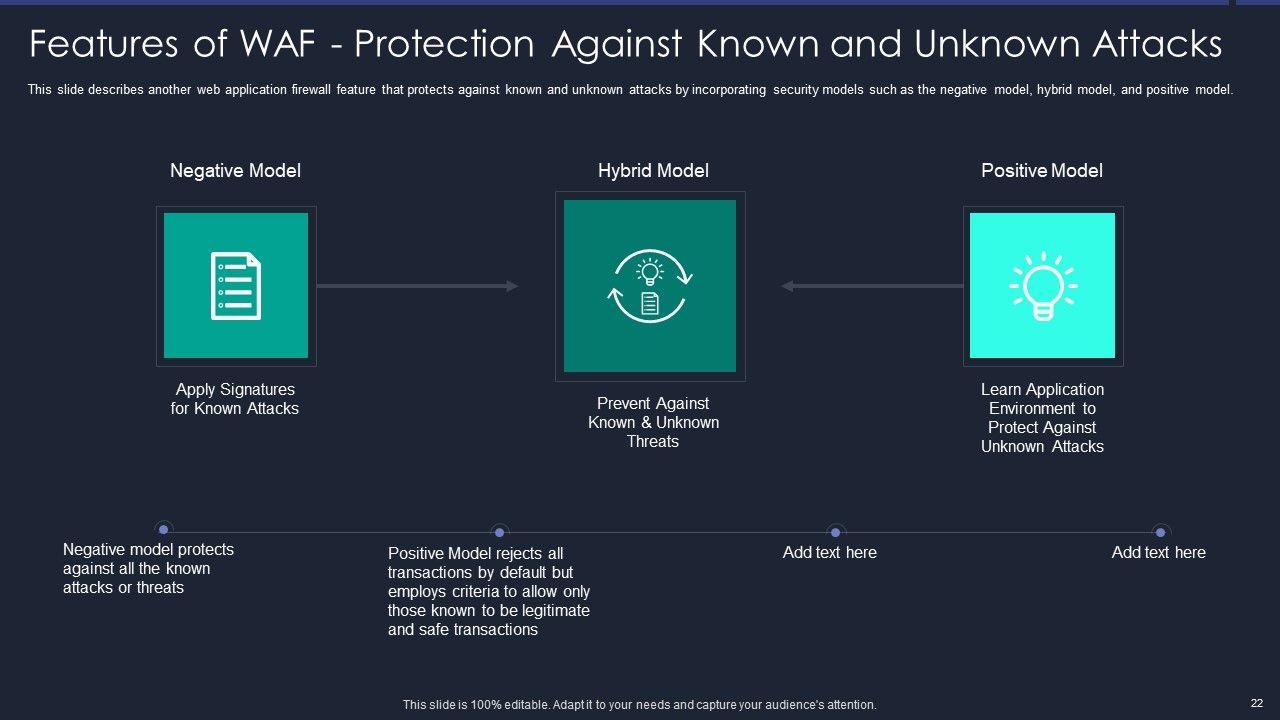 Features of WAF - Protection Against Known and Unknown Attacks

This slide describes another web application firewall feature that protects against known and unknown attacks by incorporating security models such as the negative model, hybrid model, and positive model.

Negative Model

Apply Signatures for Known Attacks

Hybrid Model

Prevent Against Known & Unknown Threats

Positive Model

Learn Application Environment to Protect Against Unknown Attacks

Negative model protects against all the known attacks or threats

Positive Model rejects all transactions by default but employs criteria to allow only those known to be legitimate and safe transactions

Add text here

Add text here

This slide is 100% editable. Adapt it to your needs and capture your audience's attention.

22